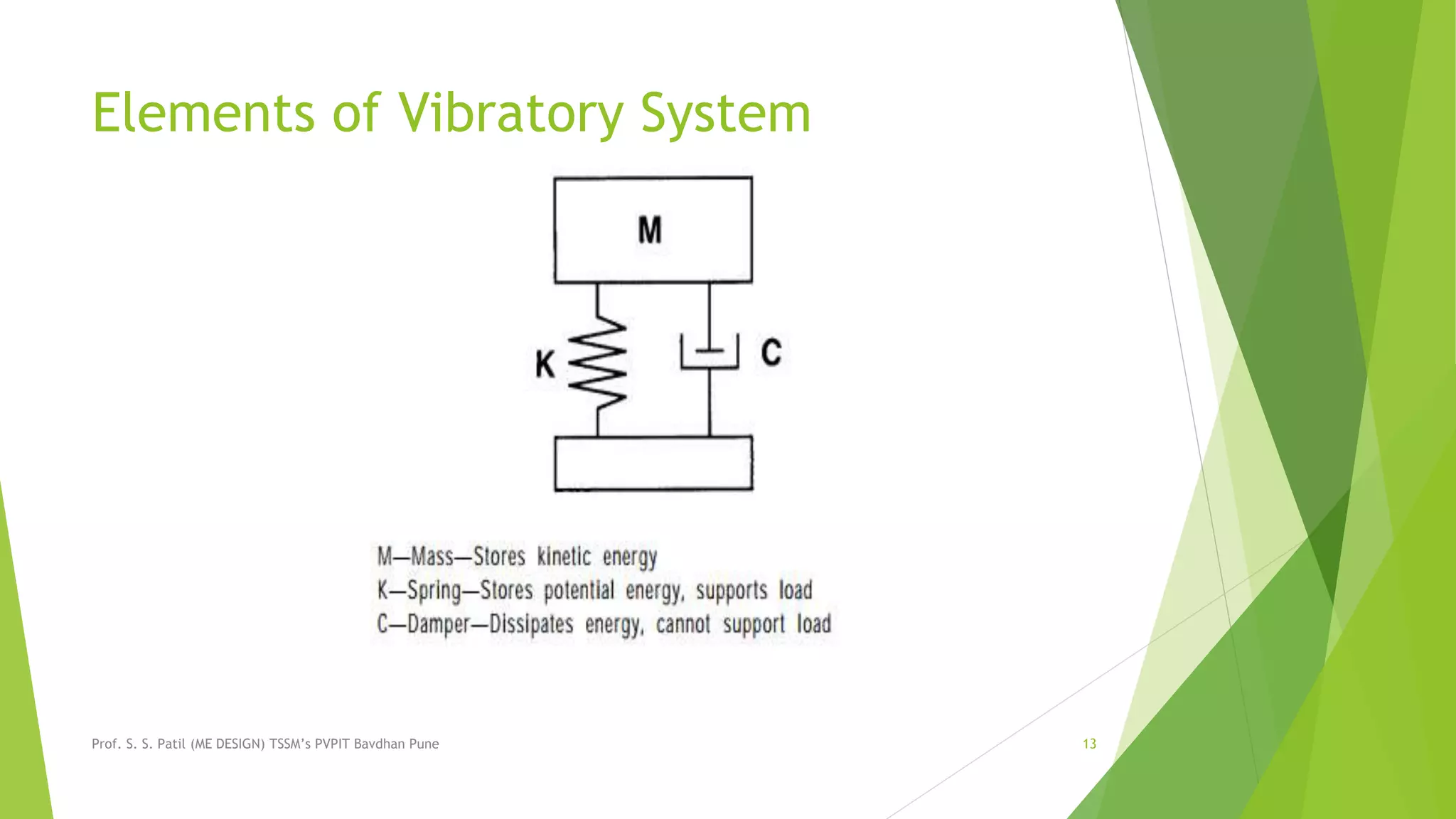 Elements of Vibratory System

M

K

C

M—Mass—Stores kinetic energy
K—Spring—Stores potential energy, supports load
C—Damper—Dissipates energy, cannot support load

Prof. S. S. Patil (ME DESIGN) TSSM's PVPIT Bavdhan Pune

13